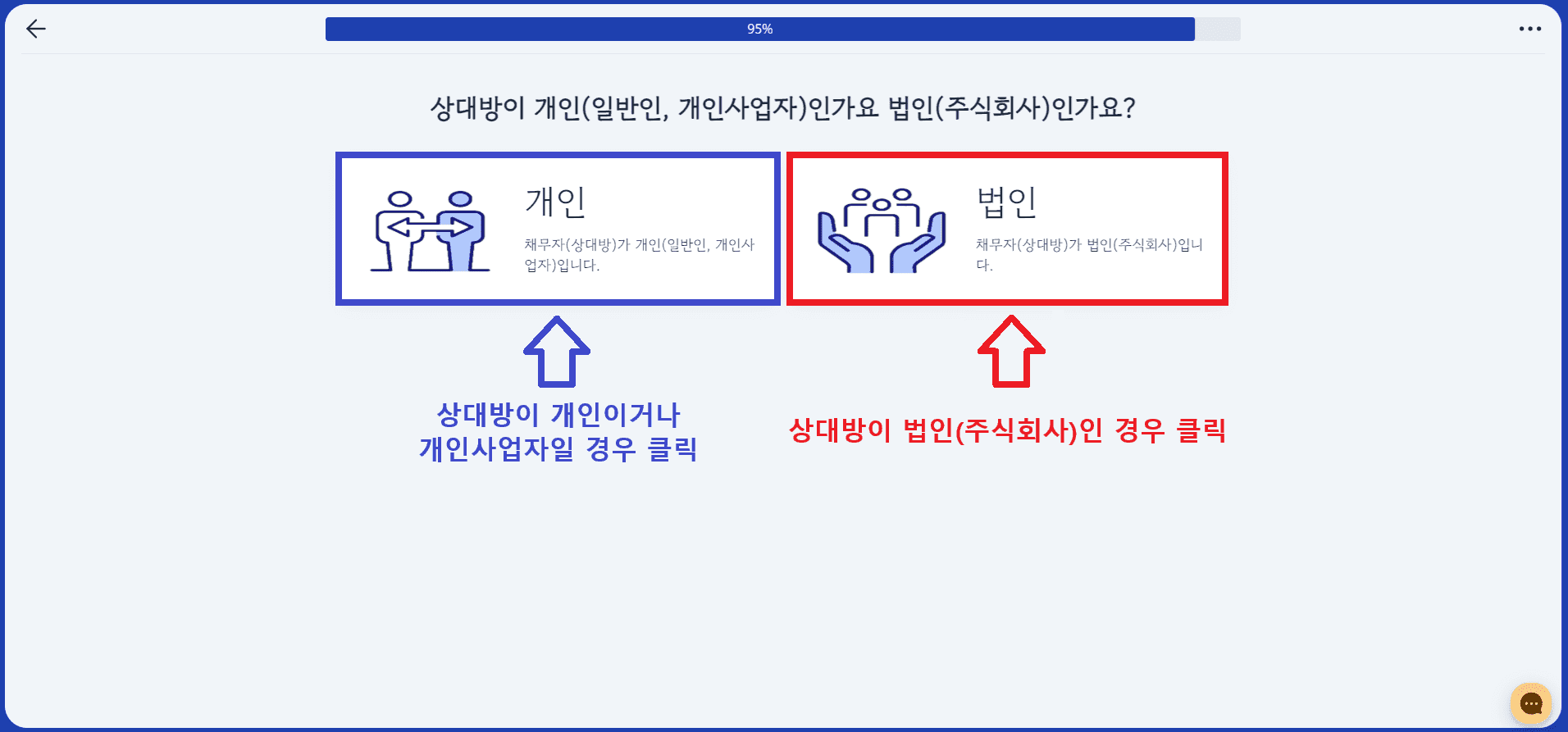 95%

상대방이 개인(일반인, 개인사업자)인가요 법인(주식회사)인가요?

개인

채무자(상대방)가 개인(일반인, 개인사업자)입니다.

법인

채무자(상대방)가 법인(주식회사)입니다.

상대방이 개인이거나 개인사업자일 경우 클릭

상대방이 법인(주식회사)인 경우 클릭